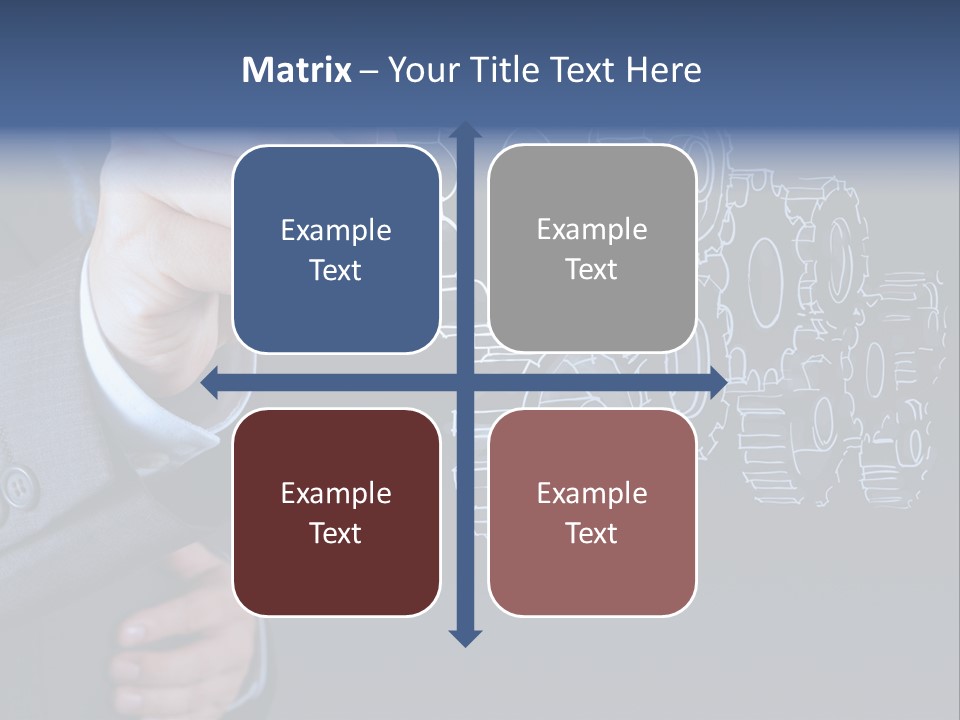 Matrix – Your Title Text Here

Example Text

Example Text

Example Text

Example Text